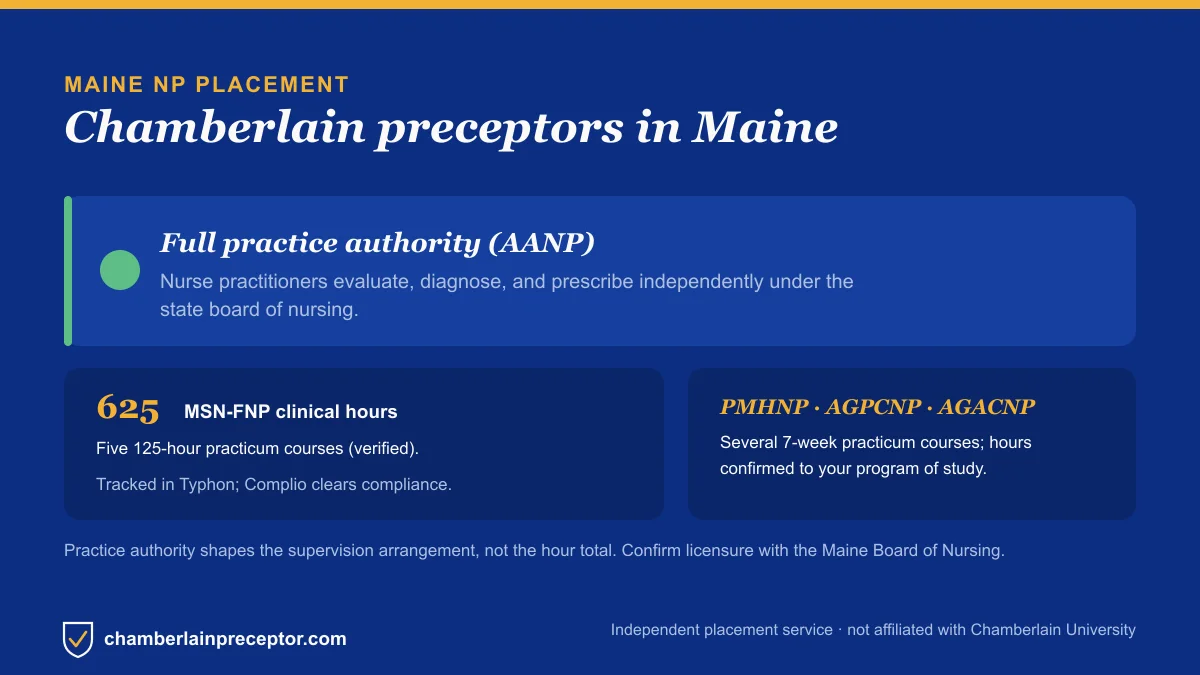 MAINE NP PLACEMENT

Chamberlain preceptors in Maine

Full practice authority (AANP)

Nurse practitioners evaluate, diagnose, and prescribe independently under the state board of nursing.

625 MSN-FNP clinical hours

Five 125-hour practicum courses (verified).

Tracked in Typhon; Complio clears compliance.

PMHNP · AGPCNP · AGACNP

Several 7-week practicum courses; hours confirmed to your program of study.

Practice authority shapes the supervision arrangement, not the hour total. Confirm licensure with the Maine Board of Nursing.

chamberlainpreceptor.com

Independent placement service · not affiliated with Chamberlain University